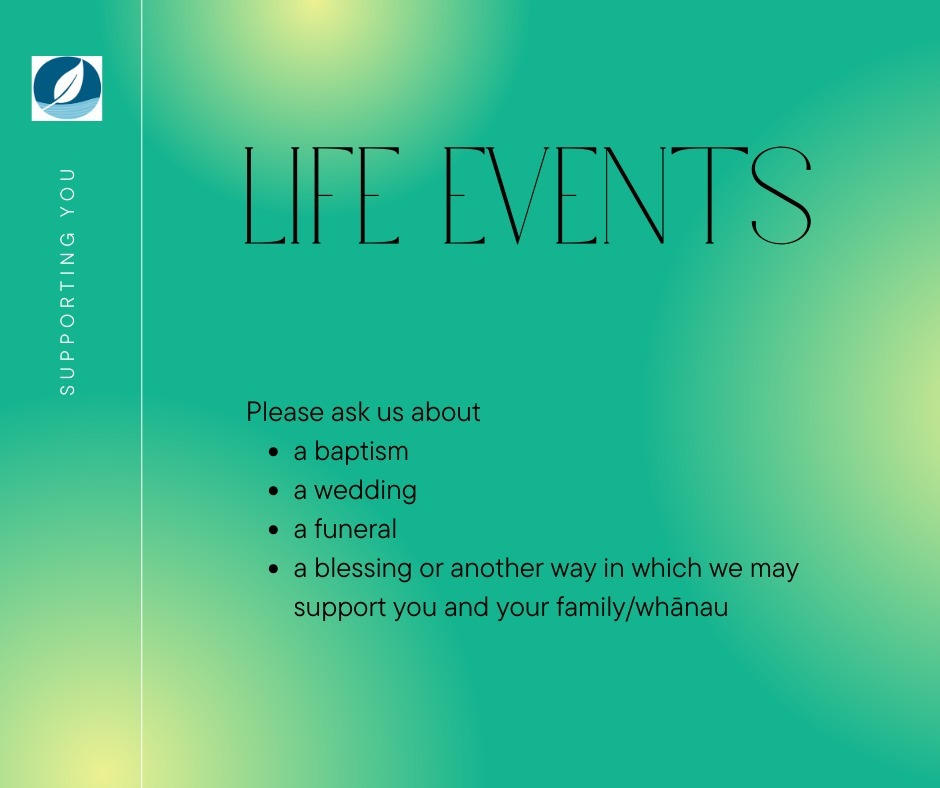 SUPPORTING YOU

LIFE EVENTS

Please ask us about
- a baptism
- a wedding
- a funeral
- a blessing or another way in which we may support you and your family/whānau